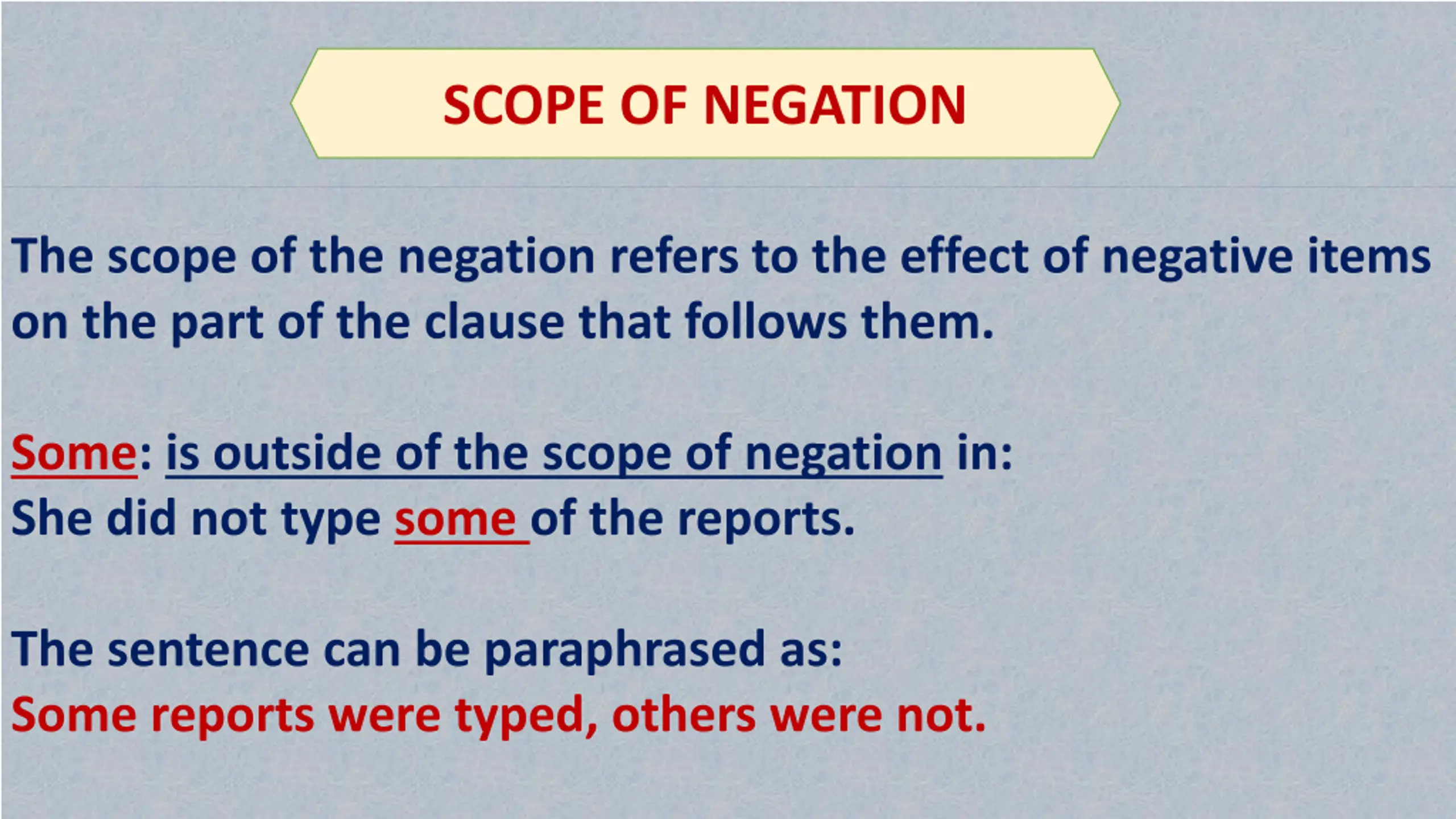 SCOPE OF NEGATION

The scope of the negation refers to the effect of negative items on the part of the clause that follows them.

Some: is outside of the scope of negation in:
She did not type some of the reports.

The sentence can be paraphrased as:
Some reports were typed, others were not.